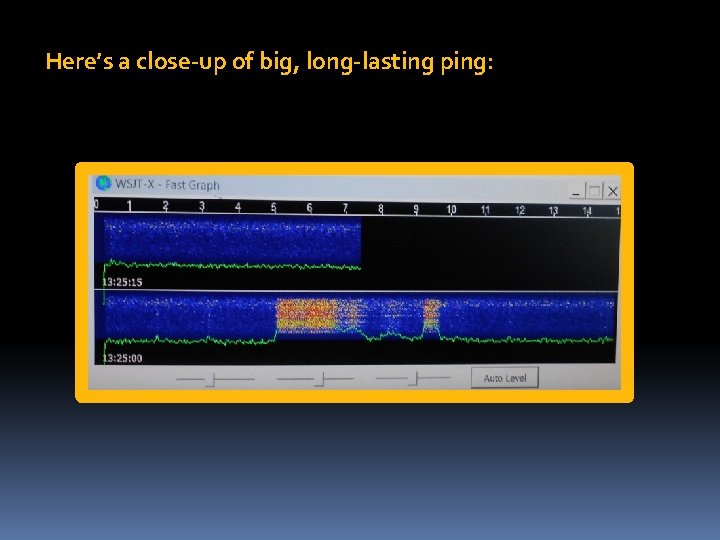 Here's a close-up of big, long-lasting ping:

WSJT-X - Fast Graph

0 1 2 3 4 5 6 7 8 9 10 11 12 13 14 1

13:25:15

13:25:00

Auto Level